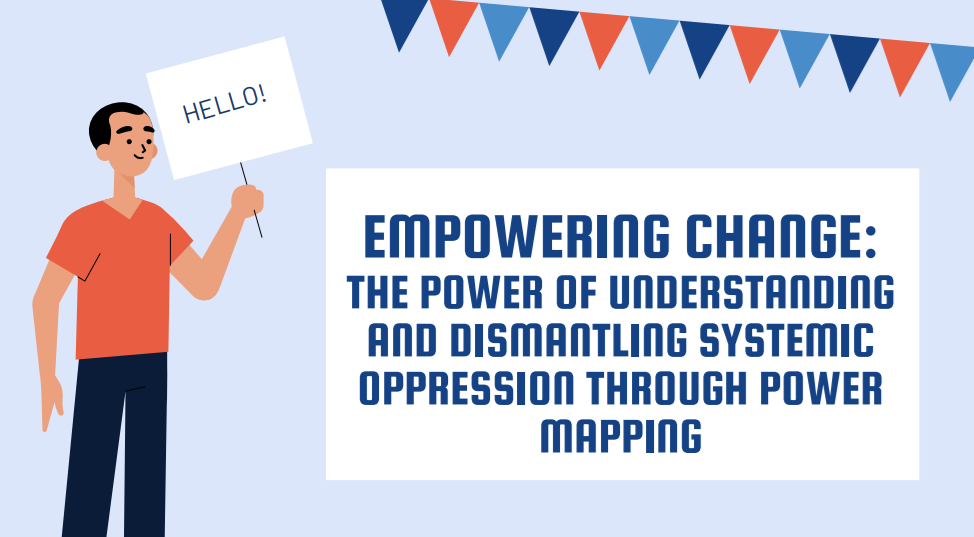 HELLO!

EMPOWERING CHANGE:
THE POWER OF UNDERSTANDING AND DISMANTLING SYSTEMIC OPPRESSION THROUGH POWER MAPPING